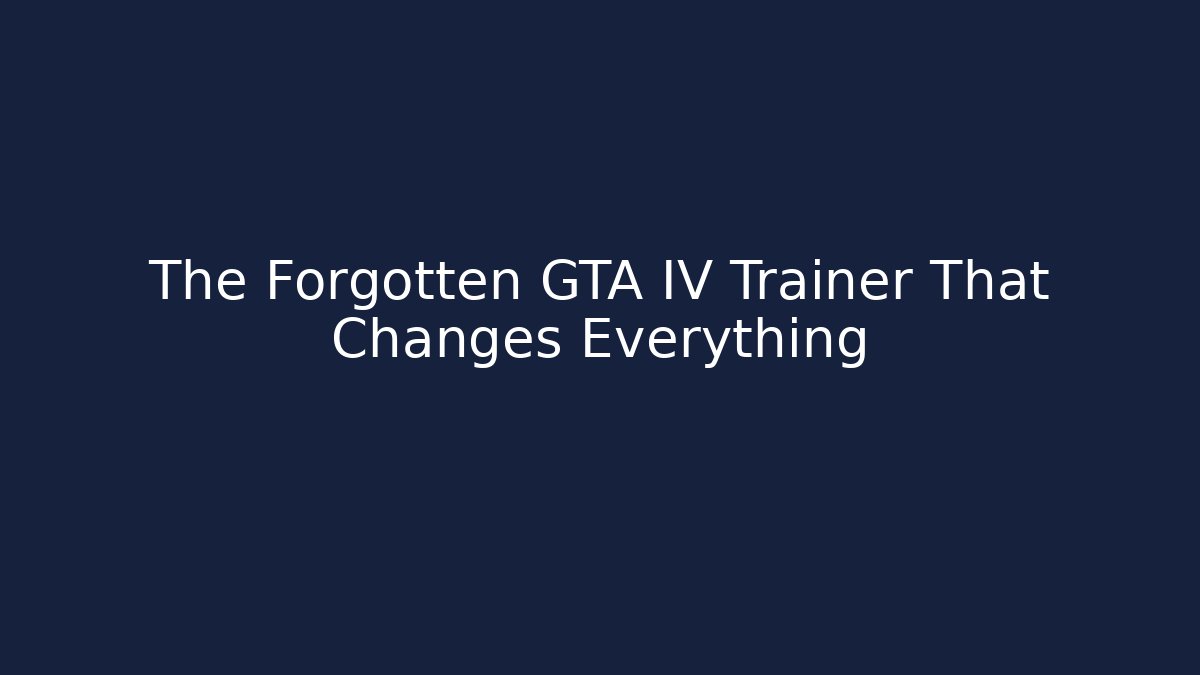 The Forgotten GTA IV Trainer That Changes Everything